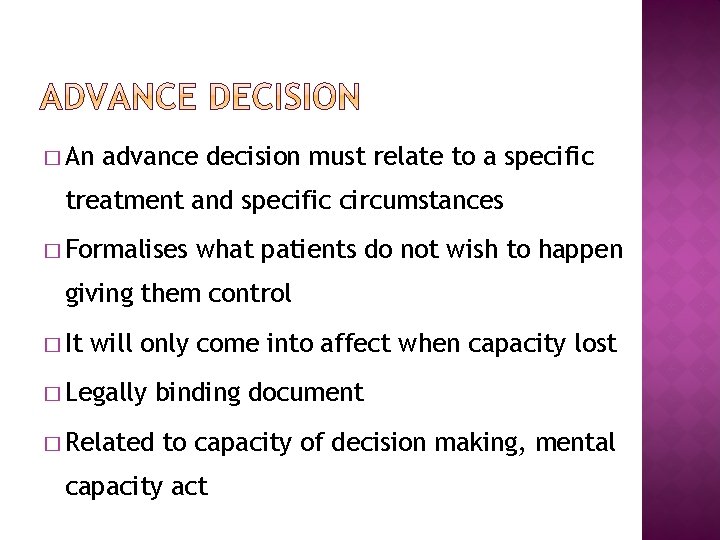 ADVANCE DECISION

□ An advance decision must relate to a specific treatment and specific circumstances

□ Formalises what patients do not wish to happen giving them control

□ It will only come into affect when capacity lost

□ Legally binding document

□ Related to capacity of decision making, mental capacity act